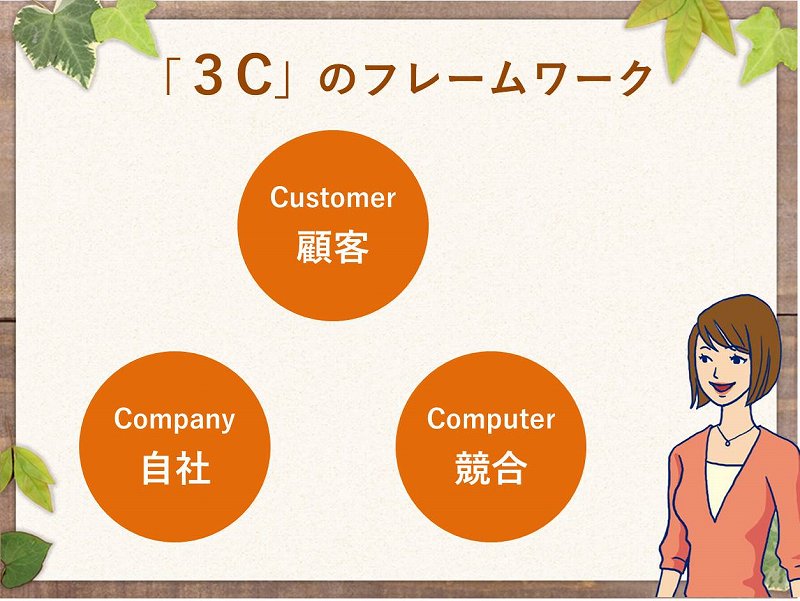 「３C」のフレームワーク

Customer
顧客

Company
自社

Computer
競合